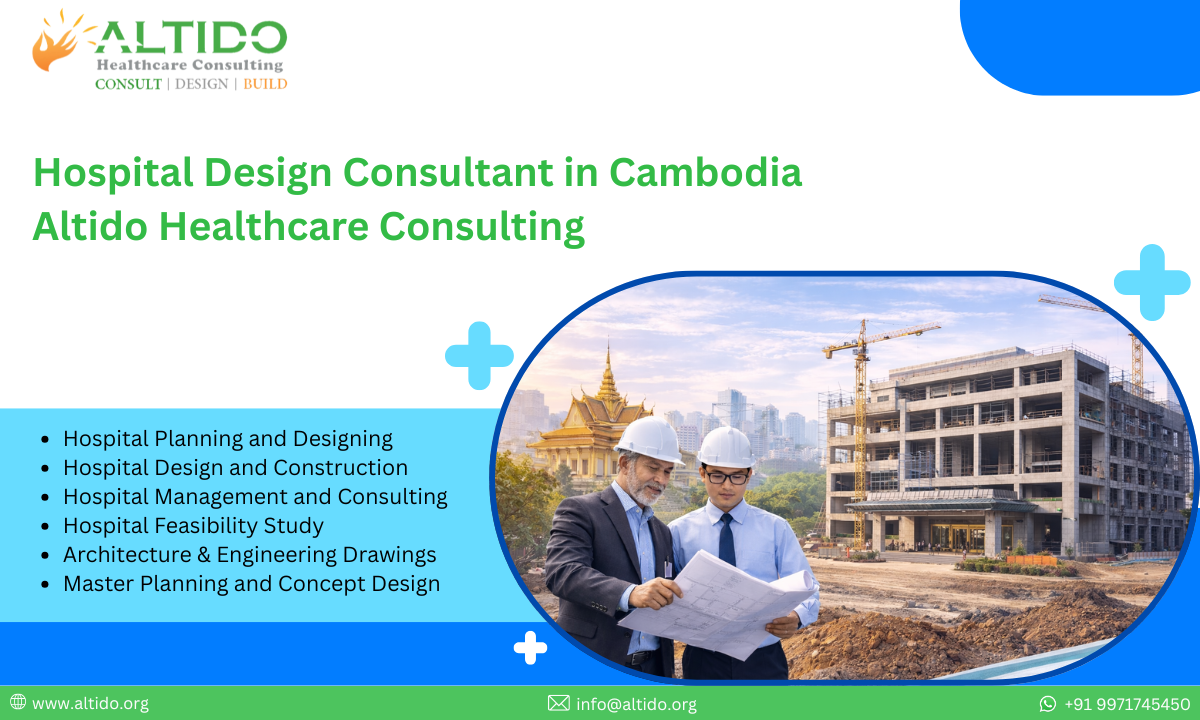 ALTIDO
Healthcare Consulting
CONSULT | DESIGN | BUILD

Hospital Design Consultant in Cambodia
Altido Healthcare Consulting

- Hospital Planning and Designing
- Hospital Design and Construction
- Hospital Management and Consulting
- Hospital Feasibility Study
- Architecture & Engineering Drawings
- Master Planning and Concept Design

www.altido.org
info@altido.org
+91 9971745450